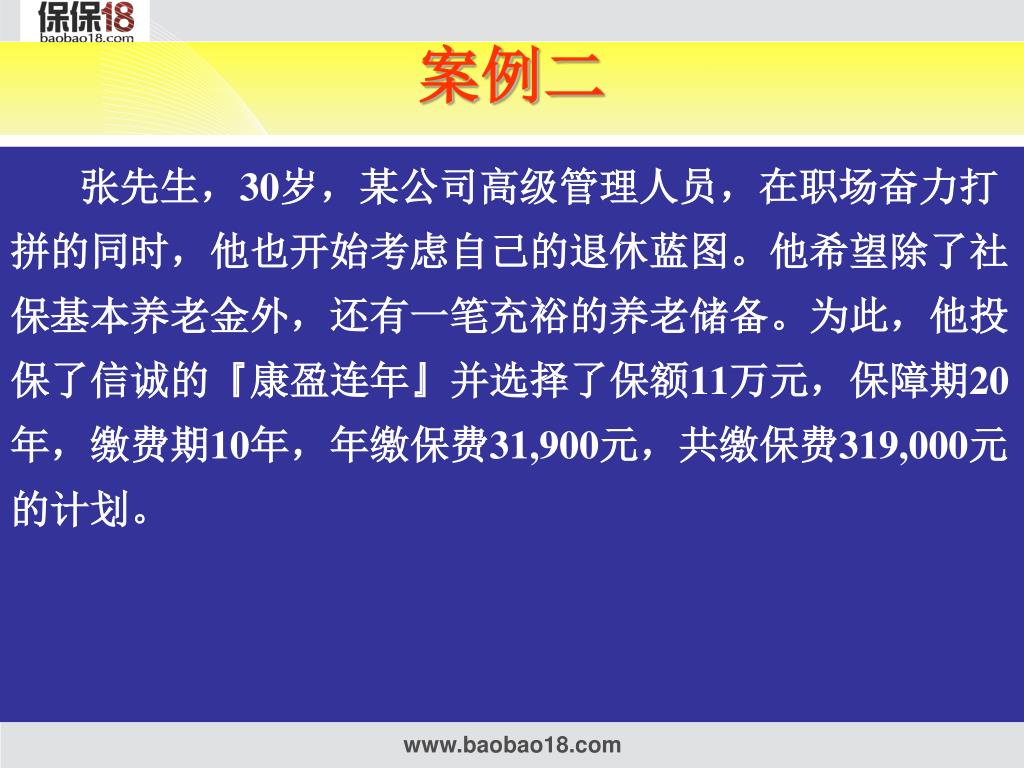 保保18
baobao18.com

案例二

张先生，30岁，某公司高级管理人员，在职场奋力打拼的同时，他也开始考虑自己的退休蓝图。他希望除了社保基本养老金外，还有一笔充裕的养老储备。为此，他投保了信诚的『康盈连年』并选择了保额11万元，保障期20年，缴费期10年，年缴保费31,900元，共缴保费319,000元的计划。

www.baobao18.com